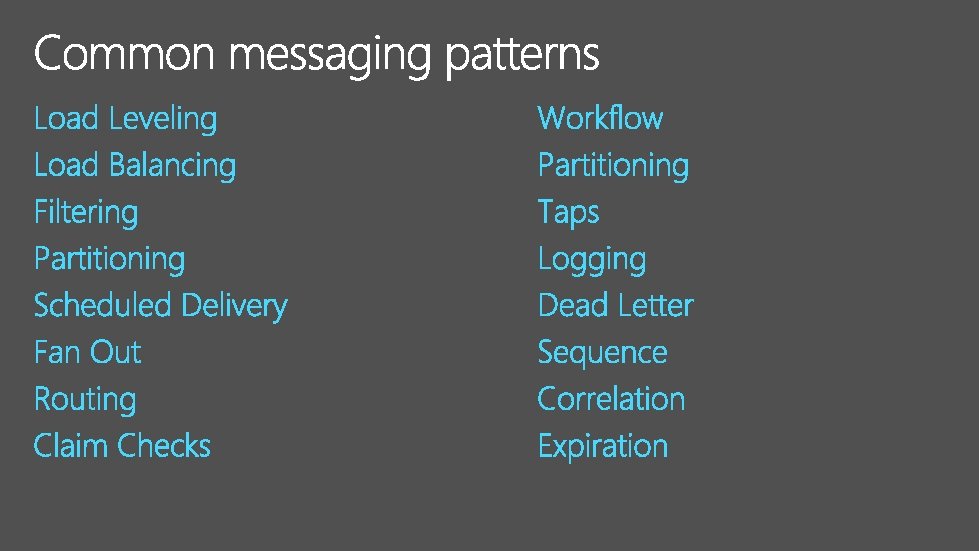 Common messaging patterns

Load Leveling
Load Balancing
Filtering
Partitioning
Scheduled Delivery
Fan Out
Routing
Claim Checks

Workflow
Partitioning
Taps
Logging
Dead Letter
Sequence
Correlation
Expiration